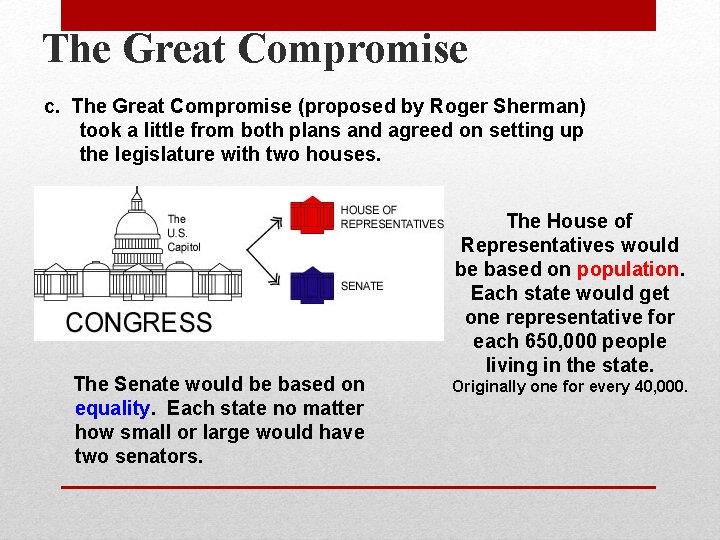 The Great Compromise

c. The Great Compromise (proposed by Roger Sherman) took a little from both plans and agreed on setting up the legislature with two houses.

The U.S. Capitol

CONGRESS

HOUSE OF REPRESENTATIVES

SENATE

The House of Representatives would be based on population. Each state would get one representative for each 650,000 people living in the state.
Originally one for every 40,000.

The Senate would be based on equality. Each state no matter how small or large would have two senators.